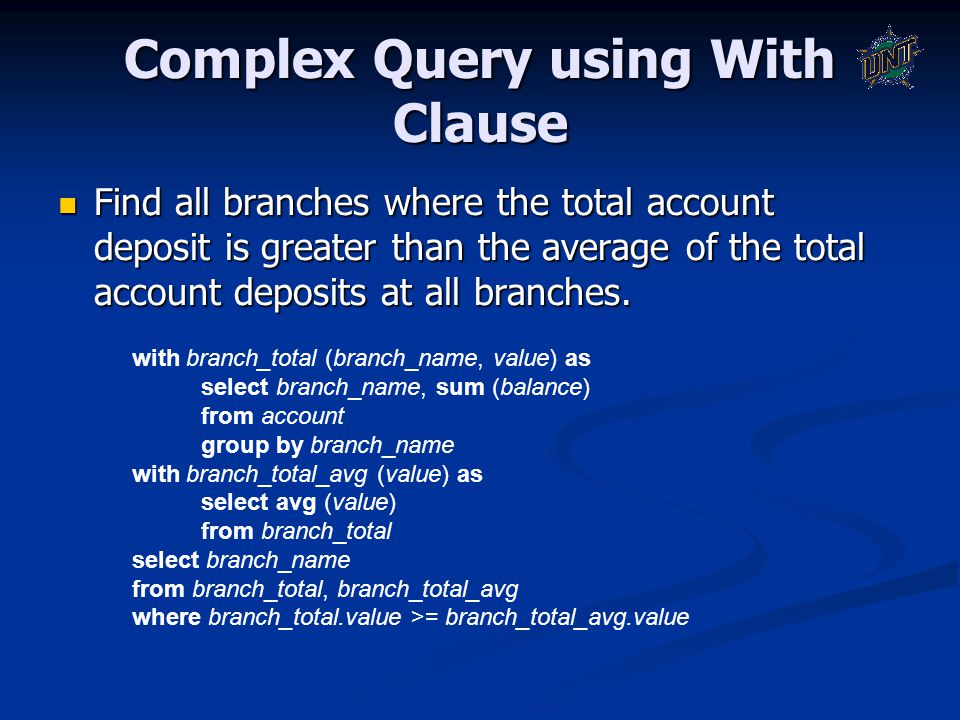 Complex Query using With Clause

UNT

Find all branches where the total account deposit is greater than the average of the total account deposits at all branches.

with branch_total (branch_name, value) as
select branch_name, sum (balance)
from account
group by branch_name
with branch_total_avg (value) as
select avg (value)
from branch_total
select branch_name
from branch_total, branch_total_avg
where branch_total.value >= branch_total_avg.value